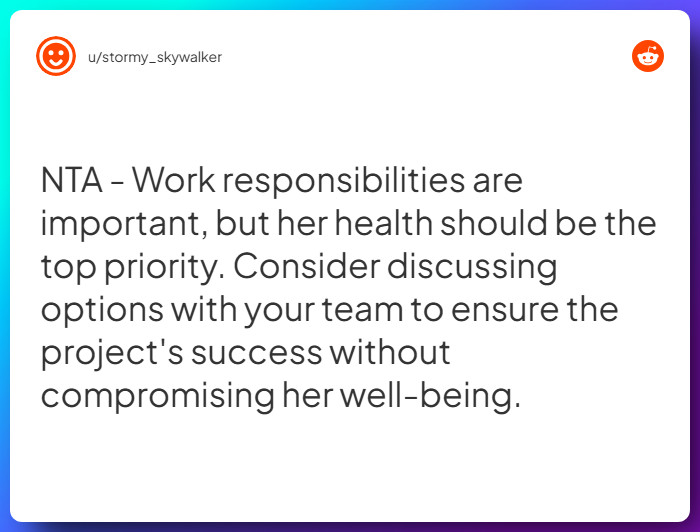 u/stormy_skywalker

NTA - Work responsibilities are important, but her health should be the top priority. Consider discussing options with your team to ensure the project's success without compromising her well-being.